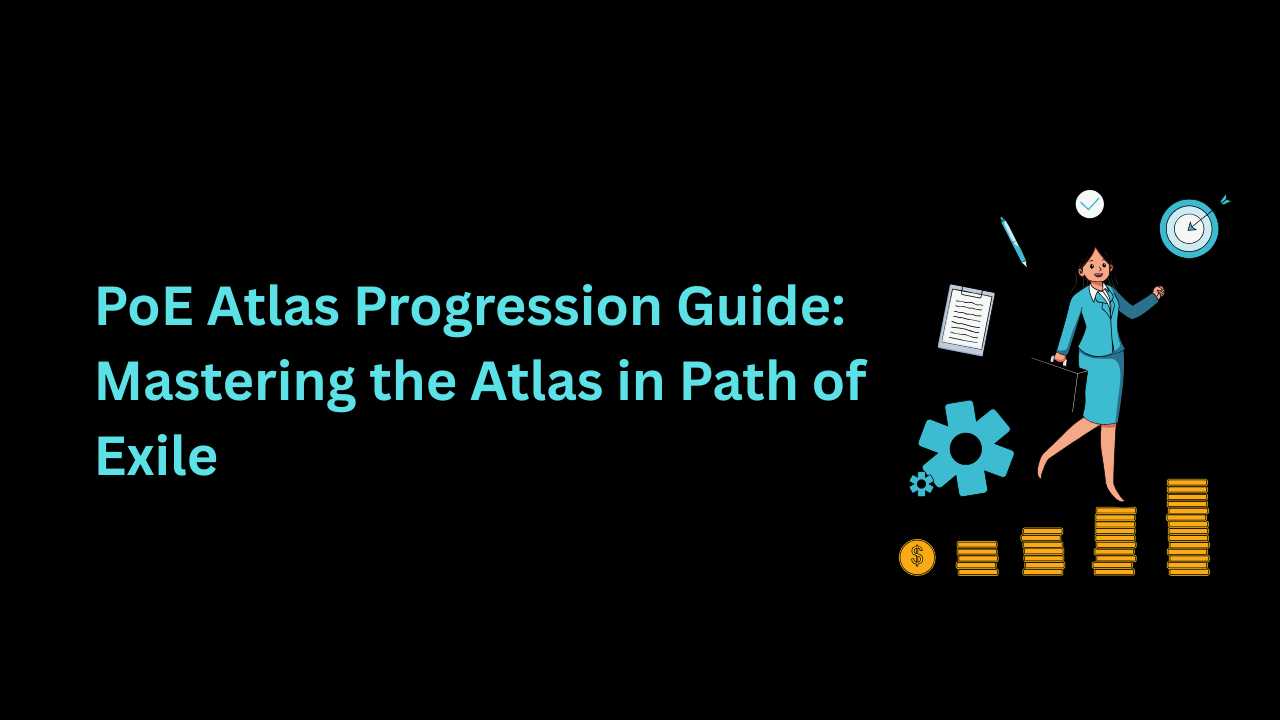 PoE Atlas Progression Guide: Mastering the Atlas in Path of Exile

$